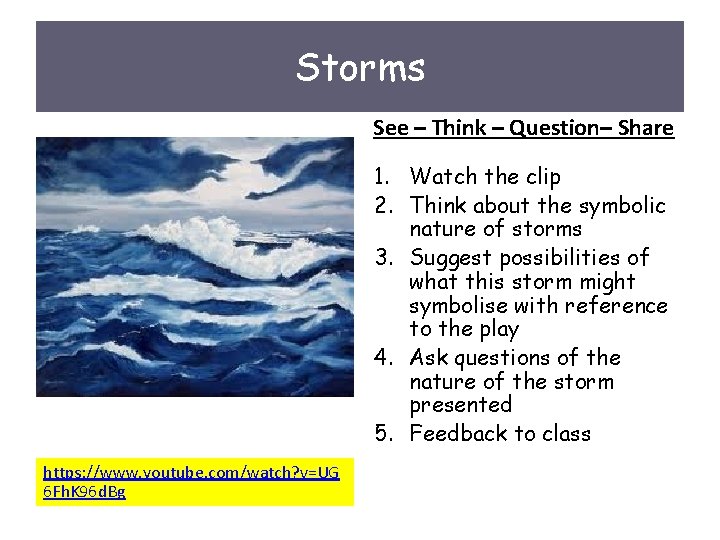 Storms

See – Think – Question– Share

1. Watch the clip
2. Think about the symbolic nature of storms
3. Suggest possibilities of what this storm might symbolise with reference to the play
4. Ask questions of the nature of the storm presented
5. Feedback to class

https://www.youtube.com/watch?v=UG6FhK96dBg